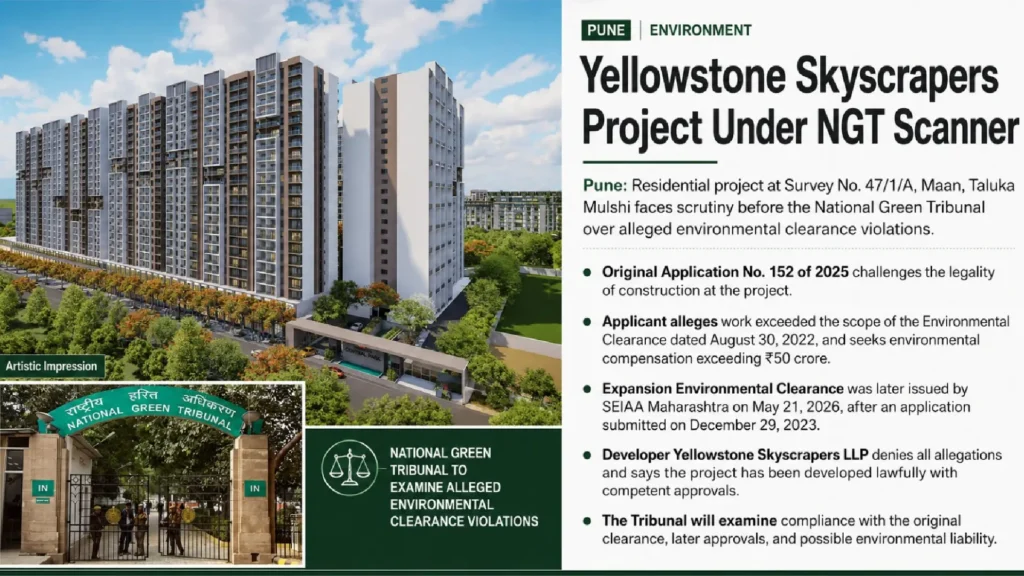 Artistic Impression

राष्ट्रीय हरित अधिकरण
NATIONAL GREEN TRIBUNAL

IN

IN

NATIONAL GREEN TRIBUNAL TO EXAMINE ALLEGED ENVIRONMENTAL CLEARANCE VIOLATIONS

PUNE | ENVIRONMENT

Yellowstone Skyscrapers Project Under NGT Scanner

Pune: Residential project at Survey No. 47/1/A, Maan, Taluka Mulshi faces scrutiny before the National Green Tribunal over alleged environmental clearance violations.

• Original Application No. 152 of 2025 challenges the legality of construction at the project.

• Applicant alleges work exceeded the scope of the Environmental Clearance dated August 30, 2022, and seeks environmental compensation exceeding ₹50 crore.

• Expansion Environmental Clearance was later issued by SEIAA Maharashtra on May 21, 2026, after an application submitted on December 29, 2023.

• Developer Yellowstone Skyscrapers LLP denies all allegations and says the project has been developed lawfully with competent approvals.

• The Tribunal will examine compliance with the original clearance, later approvals, and possible environmental liability.